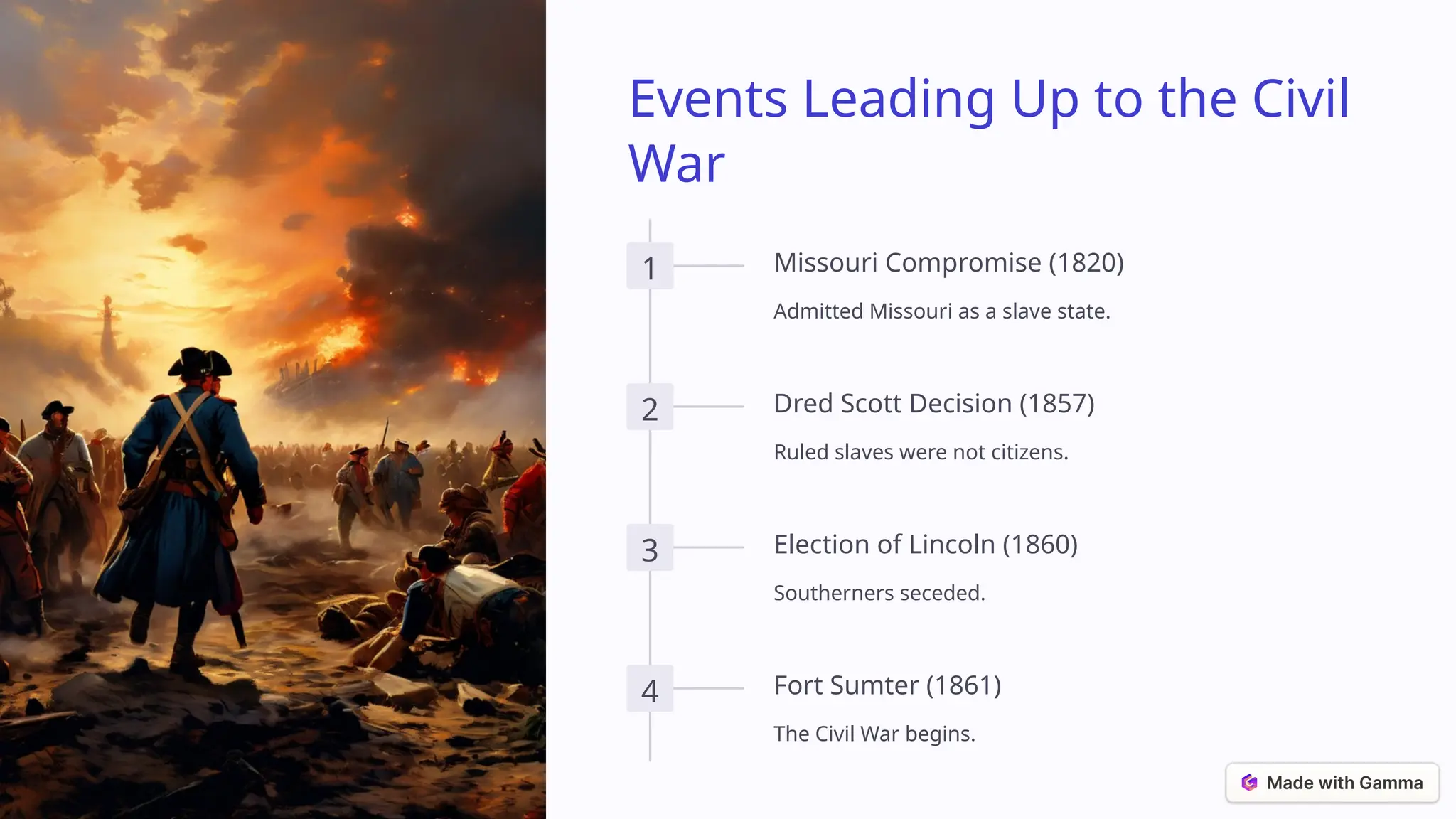 Events Leading Up to the Civil War

1

Missouri Compromise (1820)

Admitted Missouri as a slave state.

2

Dred Scott Decision (1857)

Ruled slaves were not citizens.

3

Election of Lincoln (1860)

Southerners seceded.

4

Fort Sumter (1861)

The Civil War begins.

Made with Gamma